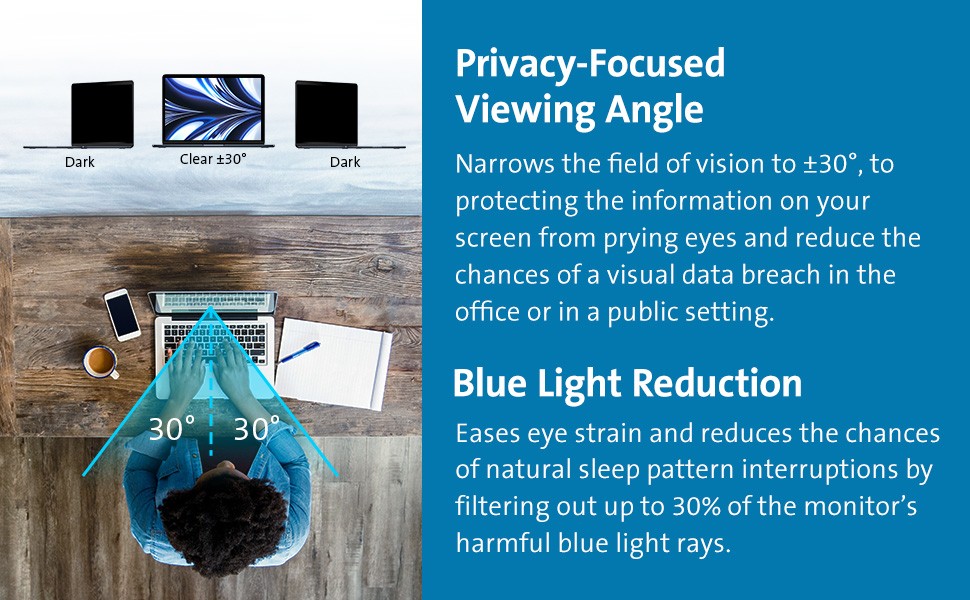 Dark

Clear ±30°

Dark

30°

30°

Privacy-Focused Viewing Angle

Narrows the field of vision to ±30°, to protecting the information on your screen from prying eyes and reduce the chances of a visual data breach in the office or in a public setting.

Blue Light Reduction

Eases eye strain and reduces the chances of natural sleep pattern interruptions by filtering out up to 30% of the monitor's harmful blue light rays.